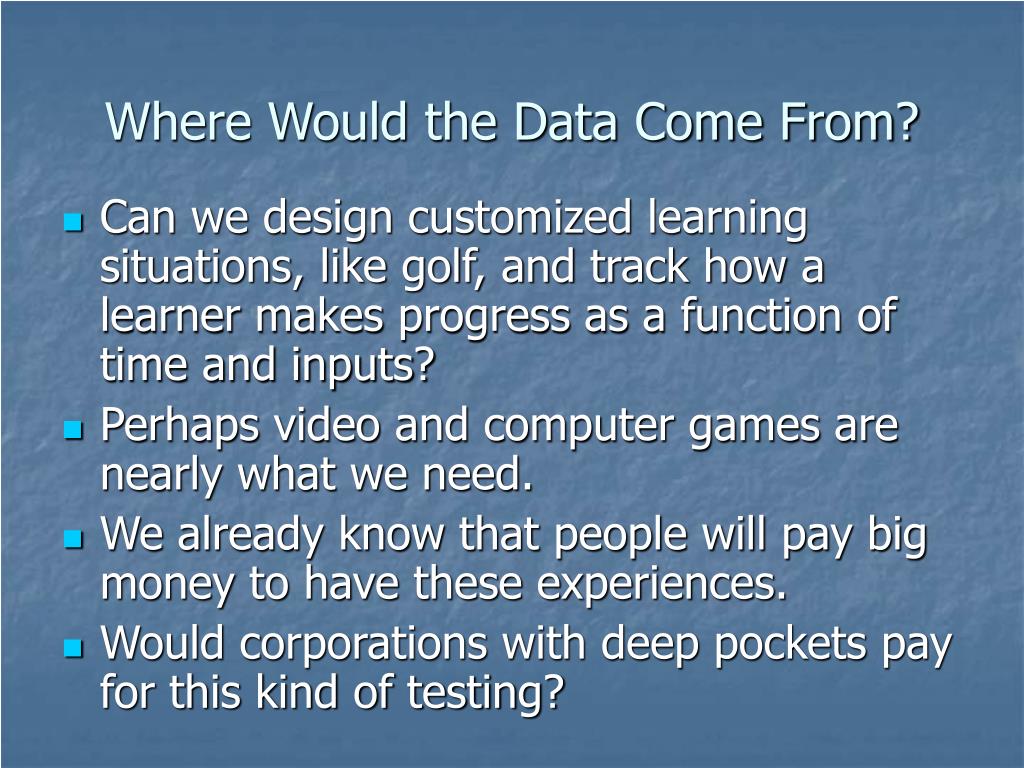 Where Would the Data Come From?

- Can we design customized learning situations, like golf, and track how a learner makes progress as a function of time and inputs?
- Perhaps video and computer games are nearly what we need.
- We already know that people will pay big money to have these experiences.
- Would corporations with deep pockets pay for this kind of testing?